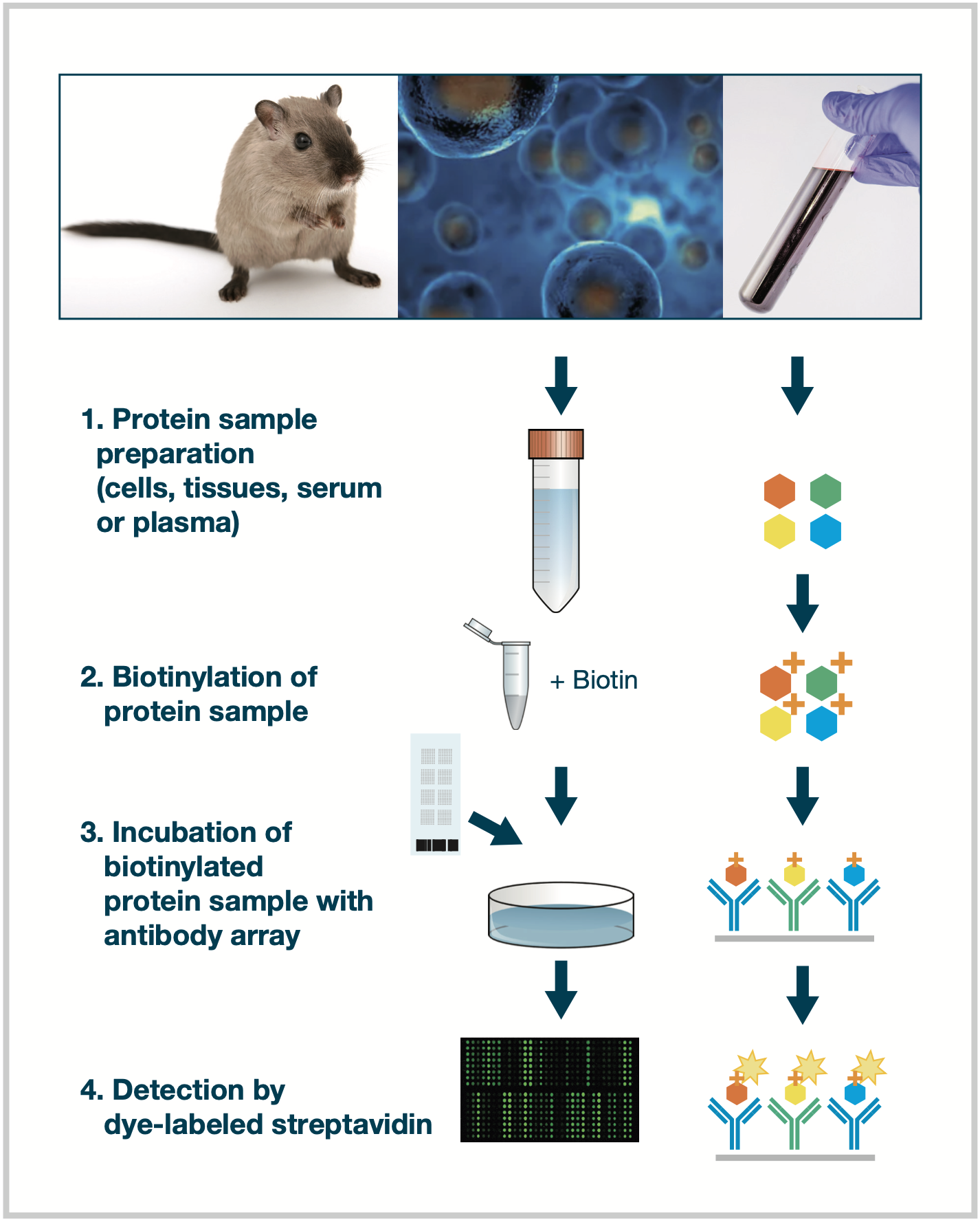 1. Protein sample preparation (cells, tissues, serum or plasma)

2. Biotinylation of protein sample

+ Biotin

3. Incubation of biotinylated protein sample with antibody array

4. Detection by dye-labeled streptavidin